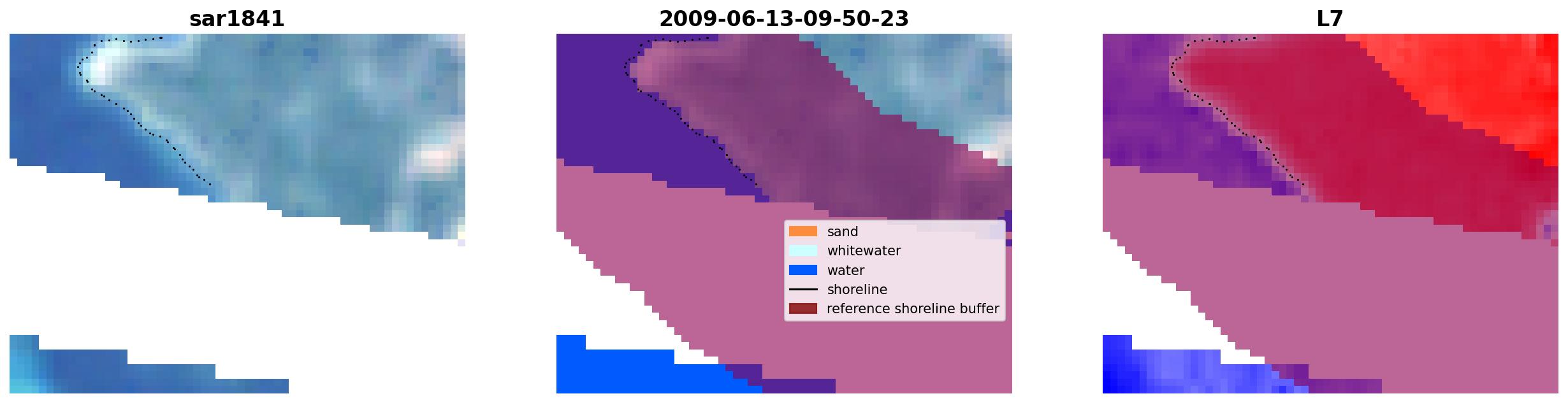 sar1841

2009-06-13-09-50-23

L7

sand
whitewater
water
shoreline
reference shoreline buffer